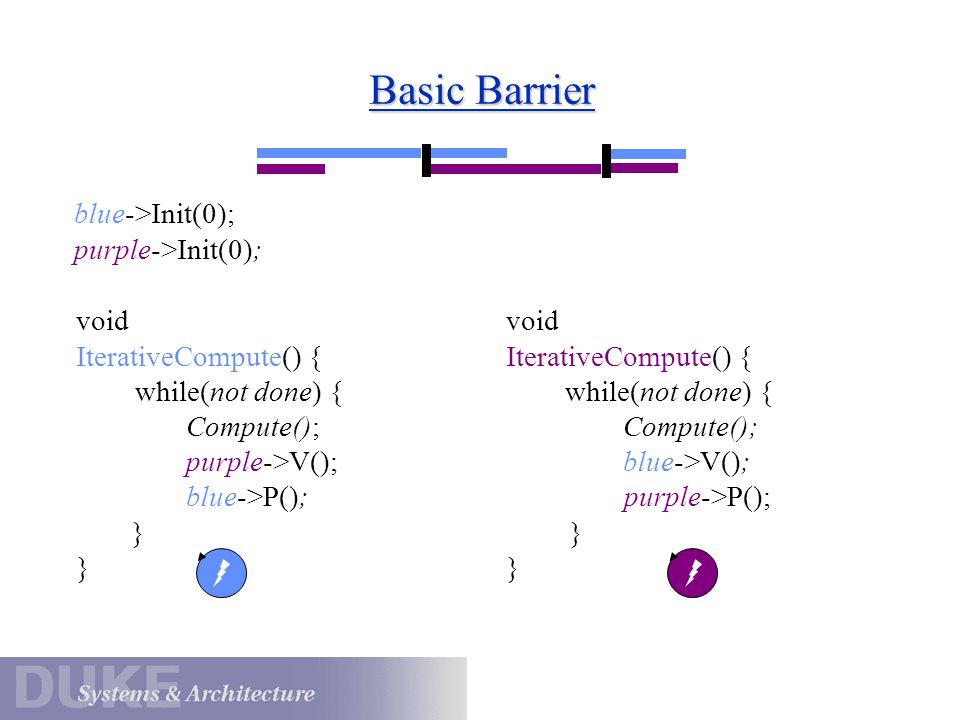 Basic Barrier

blue->Init(0);
purple->Init(0);

void
IterativeCompute() {
while(not done) {
Compute();
purple->V();
blue->P();
}
}

void
IterativeCompute() {
while(not done) {
Compute();
blue->V();
purple->P();
}
}

DUKE
Systems & Architecture